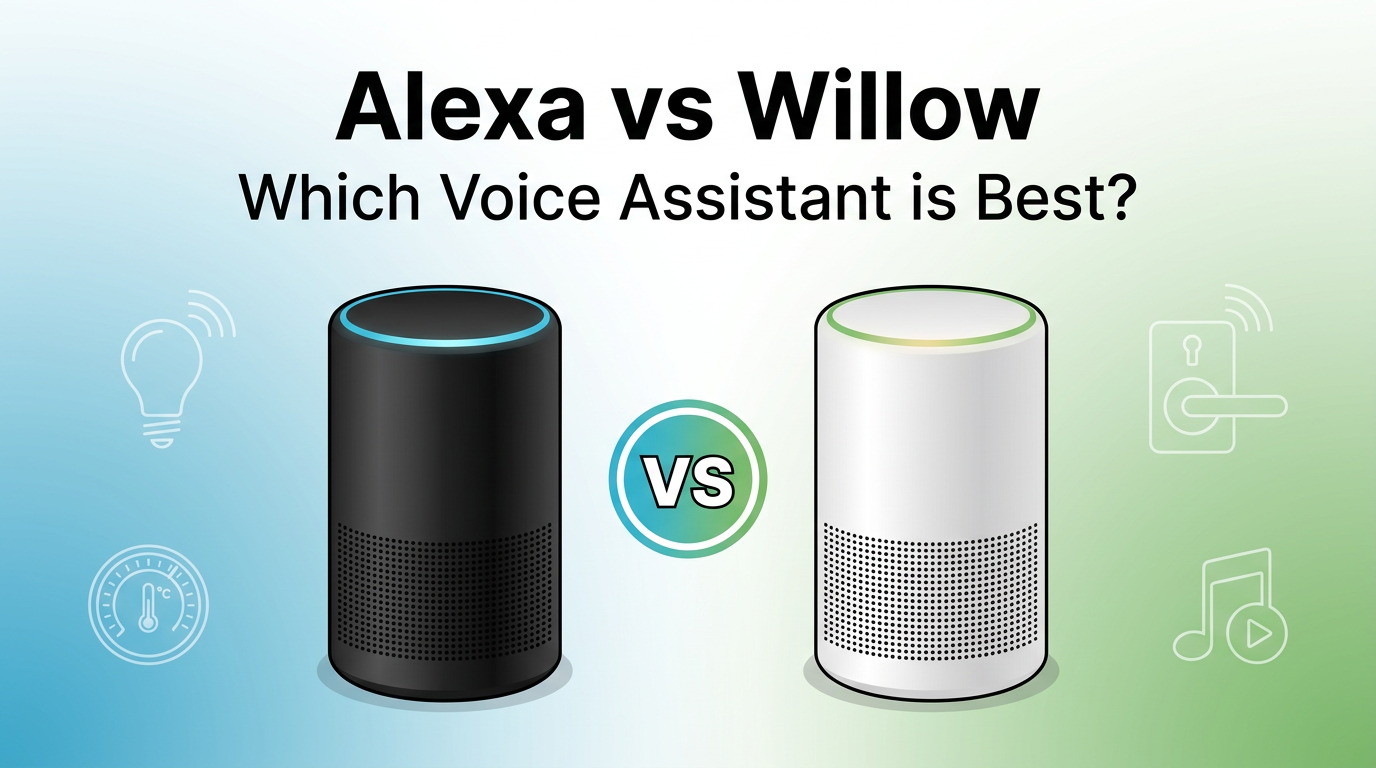 Alexa vs Willow
Which Voice Assistant is Best?

VS

°C